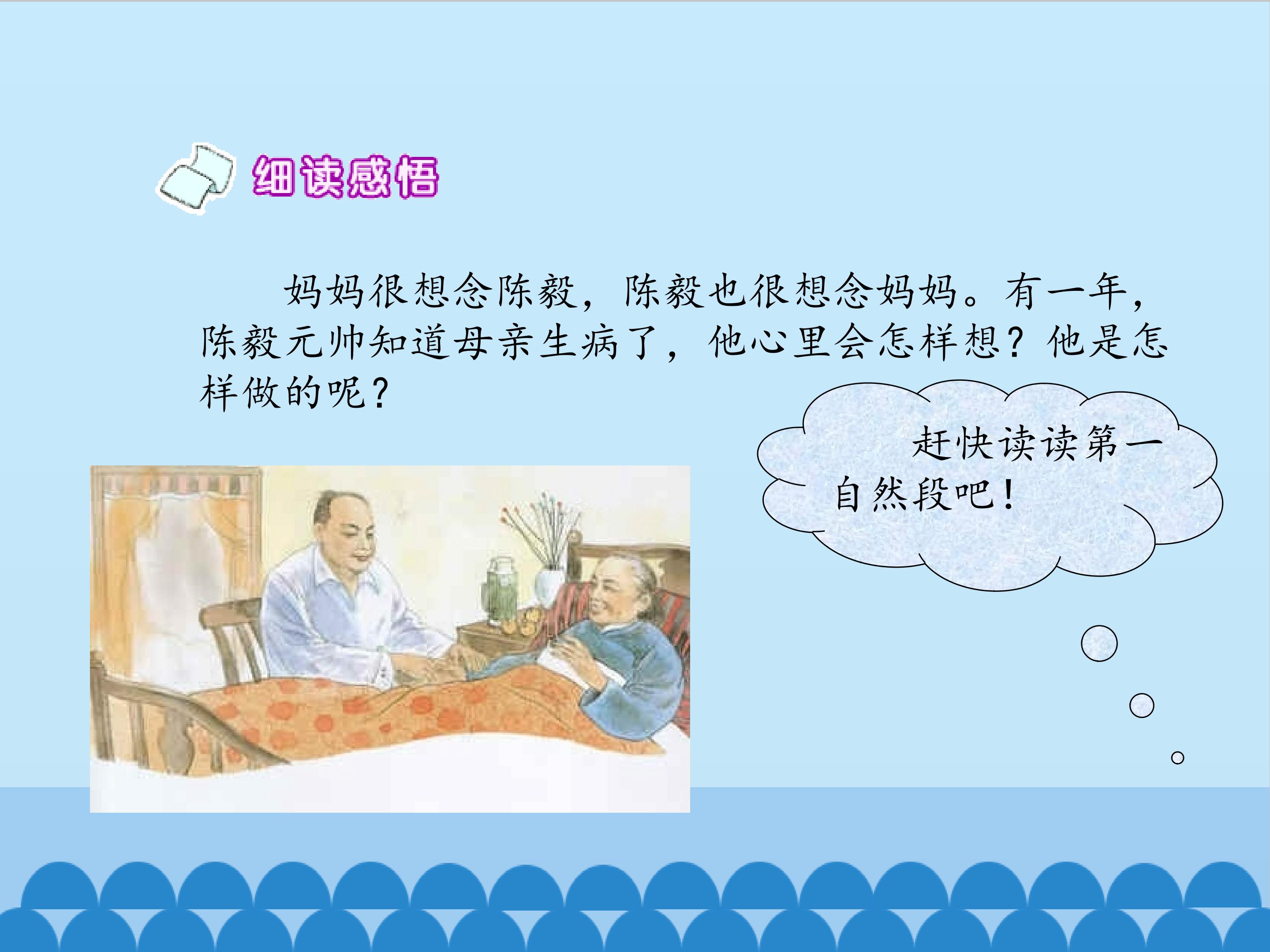 细读感悟

妈妈很想念陈毅，陈毅也很想念妈妈。有一年，陈毅元帅知道母亲生病了，他心里会怎样想？他是怎样做的呢？

赶快读读第一自然段吧！